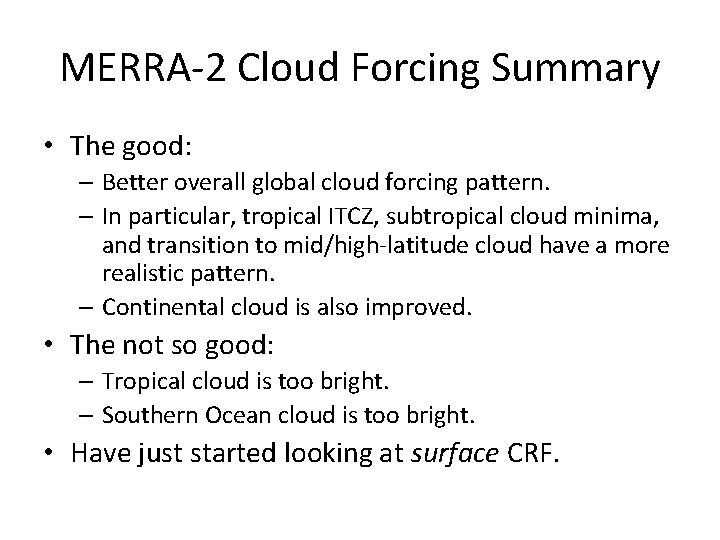 MERRA-2 Cloud Forcing Summary

• The good:
– Better overall global cloud forcing pattern.
– In particular, tropical ITCZ, subtropical cloud minima, and transition to mid/high-latitude cloud have a more realistic pattern.
– Continental cloud is also improved.

• The not so good:
– Tropical cloud is too bright.
– Southern Ocean cloud is too bright.

• Have just started looking at surface CRF.